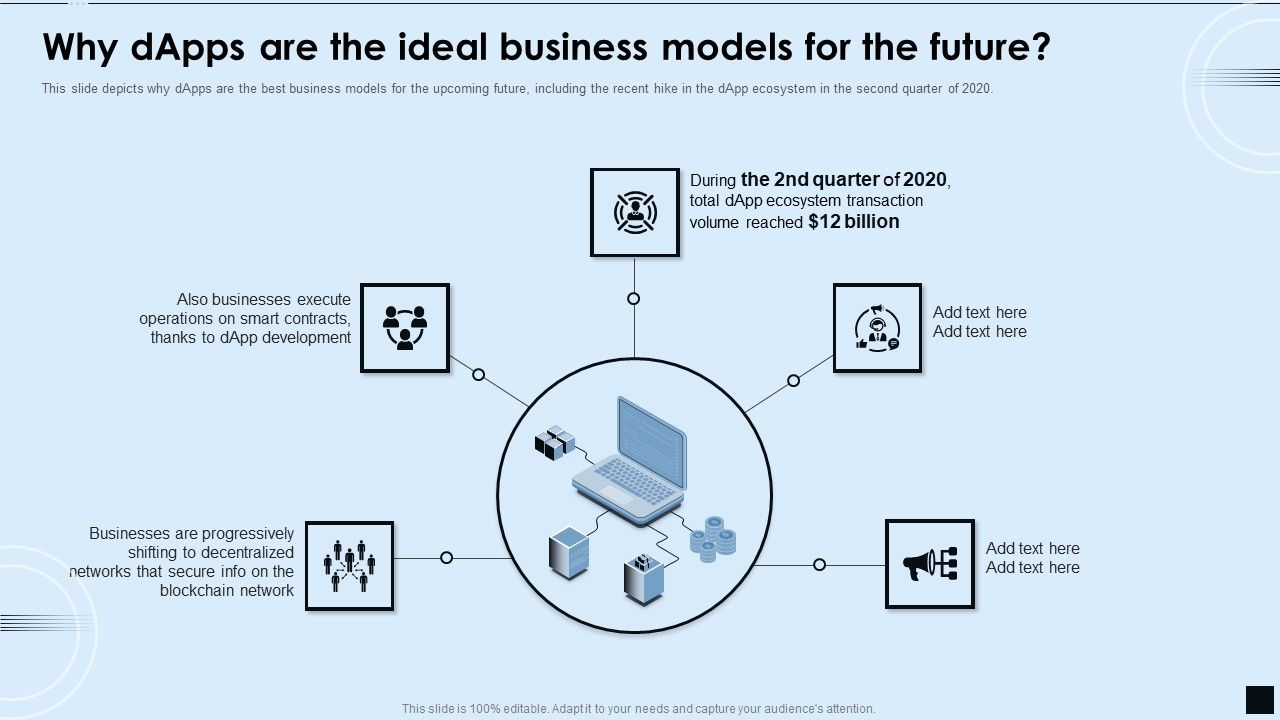 Why dApps are the ideal business models for the future?

This slide depicts why dApps are the best business models for the upcoming future, including the recent hike in the dApp ecosystem in the second quarter of 2020.

During the 2nd quarter of 2020, total dApp ecosystem transaction volume reached $12 billion

Also businesses execute operations on smart contracts, thanks to dApp development

Add text here
Add text here

Businesses are progressively shifting to decentralized networks that secure info on the blockchain network

Add text here
Add text here

This slide is 100% editable. Adapt it to your needs and capture your audience's attention.